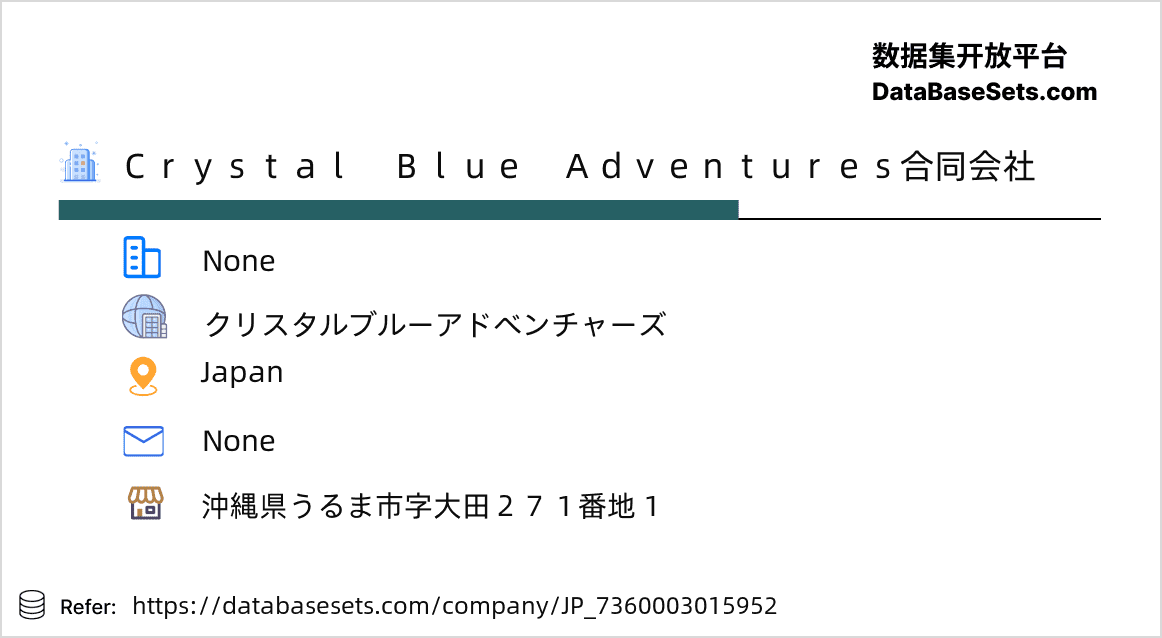 数据集开放平台
DataBaseSets.com

Crystal Blue Adventures合同会社

None

クリスタルブルーアドベンチャーズ

Japan

None

沖縄県うるま市字大田２７１番地１

Refer: https://databasesets.com/company/JP_7360003015952